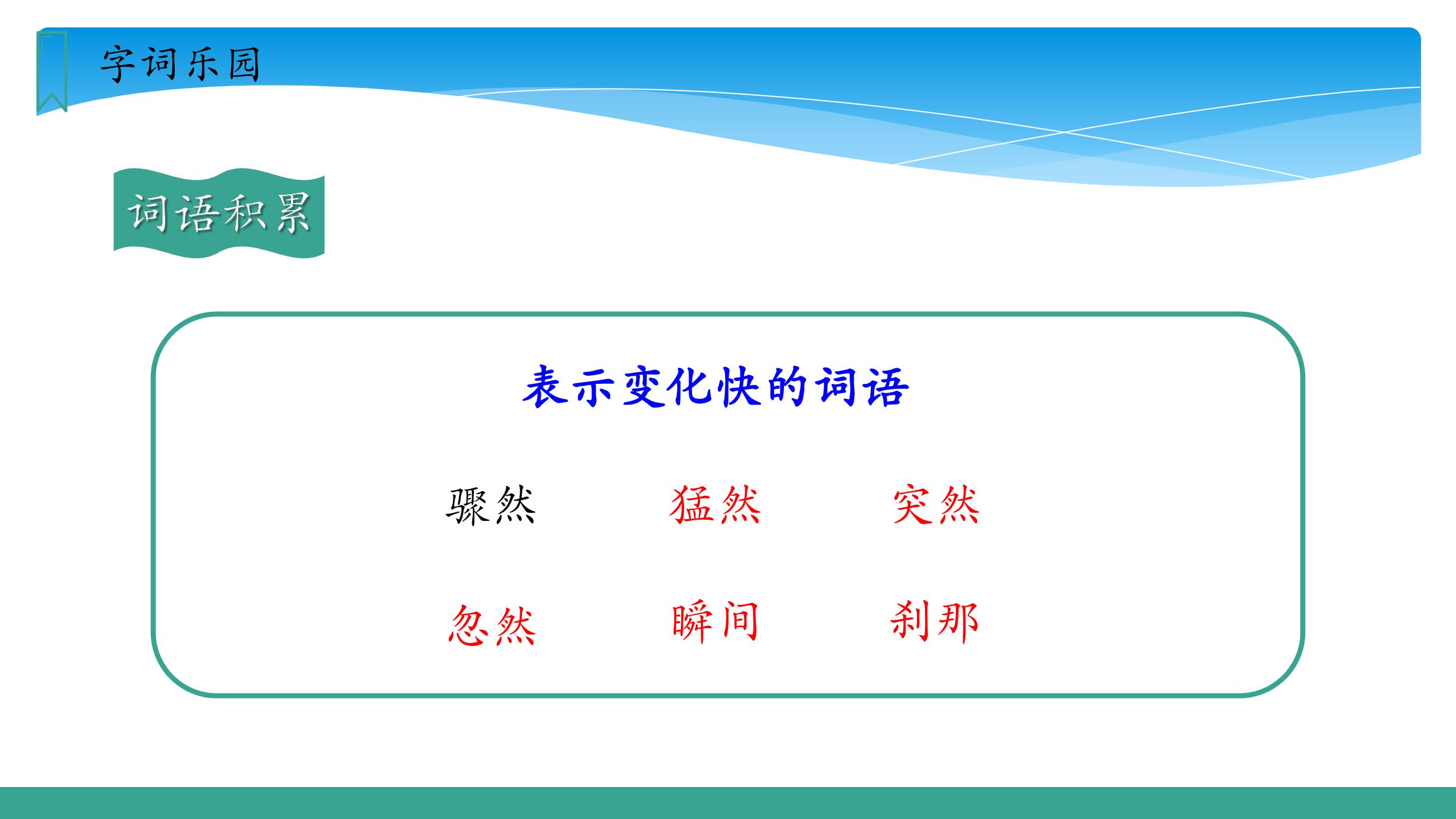 字词乐园

词语积累

表示变化快的词语

骤然 猛然 突然

忽然 瞬间 刹那